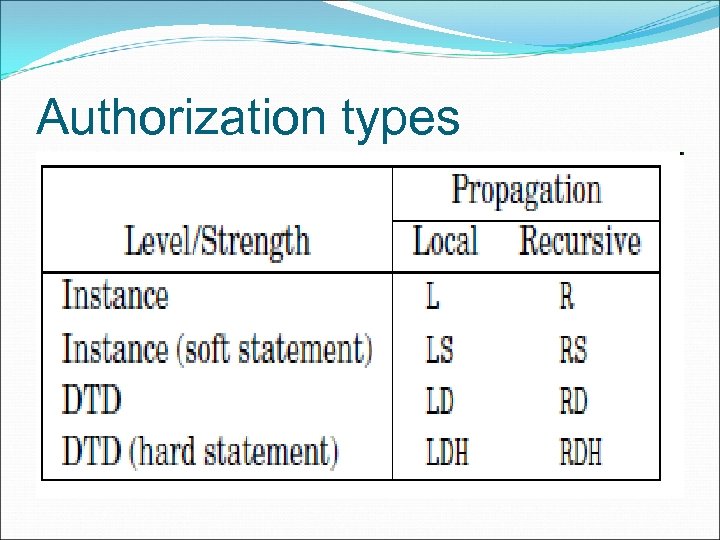 Authorization types

| Level/Strength | Propagation Local | Propagation Recursive |
|---|---|---|
| Instance | L | R |
| Instance (soft statement) | LS | RS |
| DTD | LD | RD |
| DTD (hard statement) | LDH | RDH |